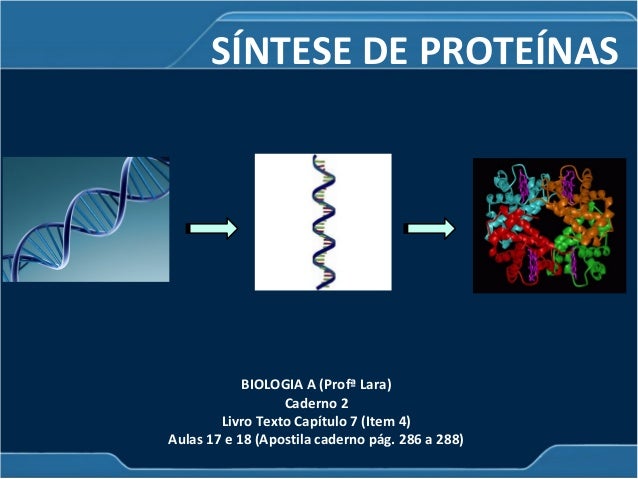 SÍNTESE DE PROTEÍNAS

BIOLOGIA A (Profª Lara)
Caderno 2
Livro Texto Capítulo 7 (Item 4)
Aulas 17 e 18 (Apostila caderno pág. 286 a 288)